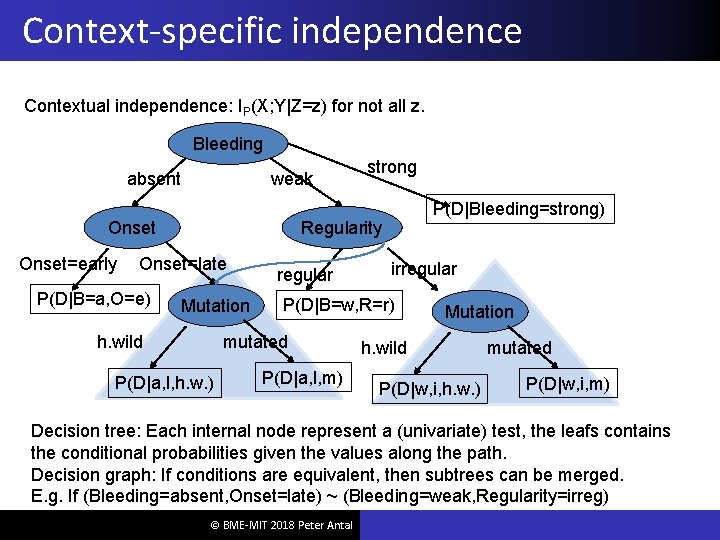 Context-specific independence

Contextual independence: $I_P(X;Y|Z=z)$ for not all z.

Bleeding

absent

weak

strong

P(D|Bleeding=strong)

Onset

Regularity

Onset=early

Onset=late

regular

irregular

P(D|B=a,O=e)

Mutation

P(D|B=w,R=r)

Mutation

h.wild

mutated

h.wild

mutated

P(D|a,l,h.w.)

P(D|a,l,m)

P(D|w,i,h.w.)

P(D|w,i,m)

Decision tree: Each internal node represent a (univariate) test, the leafs contains the conditional probabilities given the values along the path.
Decision graph: If conditions are equivalent, then subtrees can be merged.
E.g. If (Bleeding=absent,Onset=late) ~ (Bleeding=weak,Regularity=irreg)

© BME-MIT 2018 Peter Antal